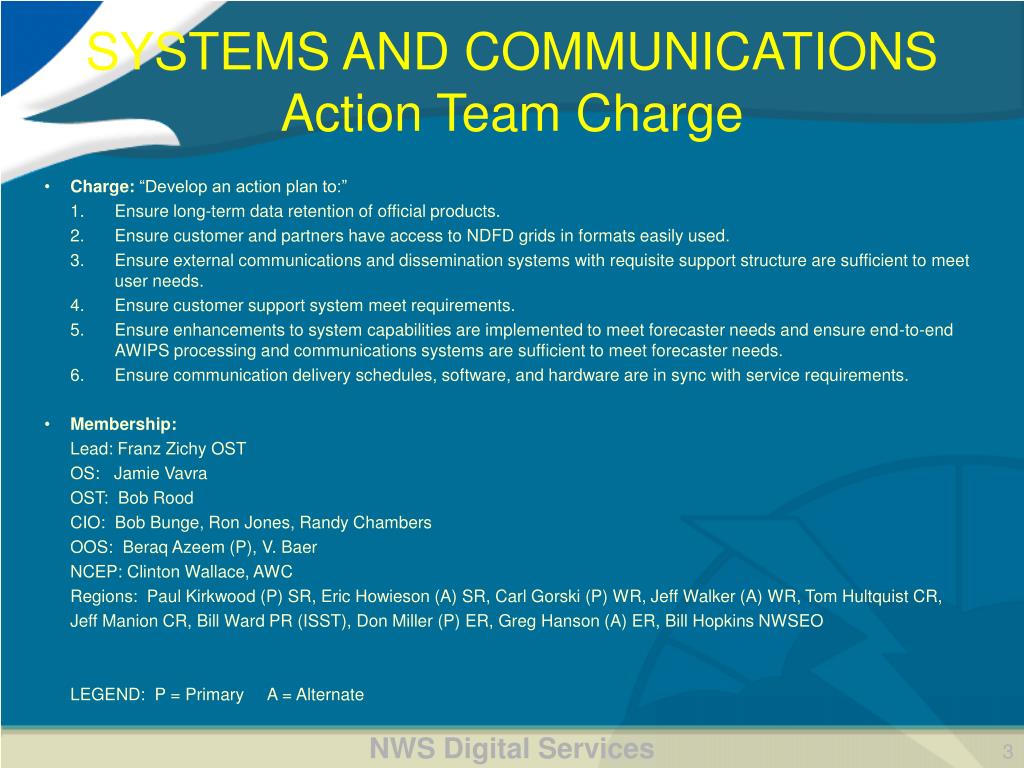 SYSTEMS AND COMMUNICATIONS
Action Team Charge

• Charge: “Develop an action plan to:”
1. Ensure long-term data retention of official products.
2. Ensure customer and partners have access to NDFD grids in formats easily used.
3. Ensure external communications and dissemination systems with requisite support structure are sufficient to meet user needs.
4. Ensure customer support system meet requirements.
5. Ensure enhancements to system capabilities are implemented to meet forecaster needs and ensure end-to-end AWIPS processing and communications systems are sufficient to meet forecaster needs.
6. Ensure communication delivery schedules, software, and hardware are in sync with service requirements.

• Membership:
Lead: Franz Zichy OST
OS: Jamie Vavra
OST: Bob Rood
CIO: Bob Bunge, Ron Jones, Randy Chambers
OOS: Beraq Azeem (P), V. Baer
NCEP: Clinton Wallace, AWC
Regions: Paul Kirkwood (P) SR, Eric Howieson (A) SR, Carl Gorski (P) WR, Jeff Walker (A) WR, Tom Hultquist CR, Jeff Manion CR, Bill Ward PR (ISST), Don Miller (P) ER, Greg Hanson (A) ER, Bill Hopkins NWSEO

LEGEND: P = Primary A = Alternate

NWS Digital Services
3